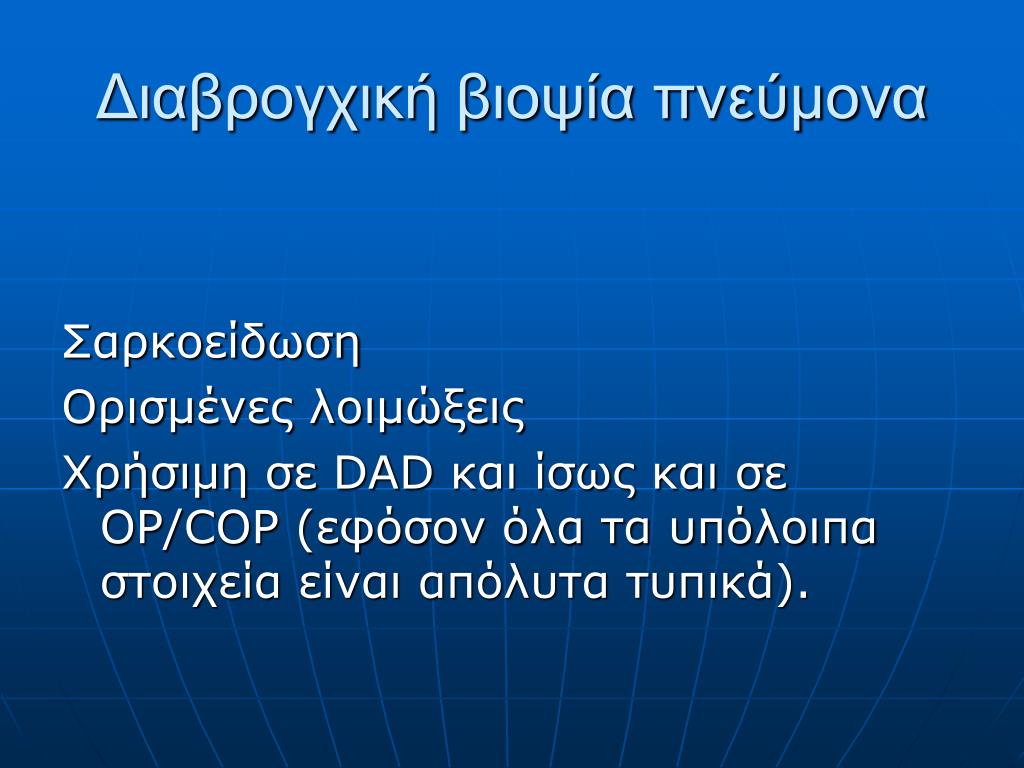 Διαβρογχική βιοψία πνεύμονα

Σαρκοείδωση
Ορισμένες λοιμώξεις
Χρήσιμη σε DAD και ίσως και σε OP/COP (εφόσον όλα τα υπόλοιπα στοιχεία είναι απόλυτα τυπικά).